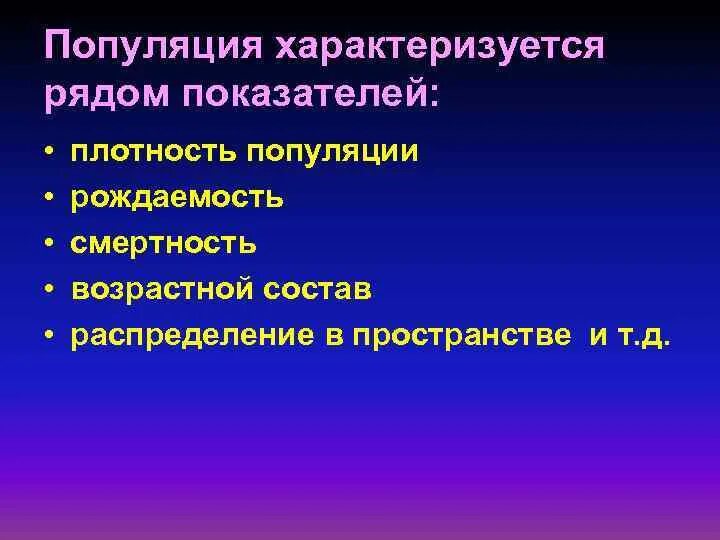 Популяция характеризуется рядом показателей:

• плотность популяции
• рождаемость
• смертность
• возрастной состав
• распределение в пространстве и т.д.